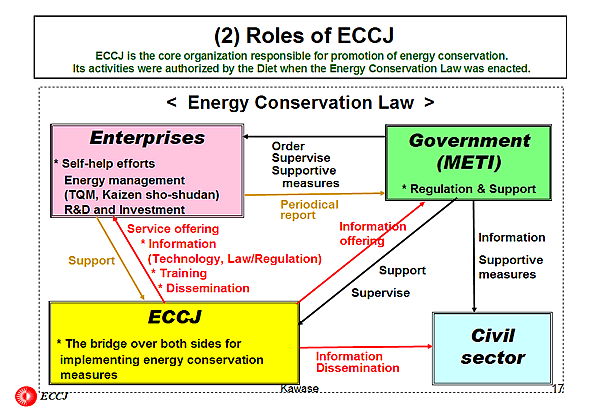 (2) Roles of ECCJ

ECCJ is the core organization responsible for promotion of energy conservation.
Its activities were authorized by the Diet when the Energy Conservation Law was enacted.

< Energy Conservation Law >

Enterprises

* Self-help efforts
Energy management
(TQM, Kaizen sho-shudan)
R&D and Investment

Order
Supervise
Supportive measures

Periodical report

Government (METI)

* Regulation & Support

Service offering
* Information
(Technology, Law/Regulation)
* Training
* Dissemination

Support

Information offering

Support

Supervise

Information

Supportive measures

ECCJ

* The bridge over both sides for implementing energy conservation measures

Information Dissemination

Civil sector

ECCJ

Kawase

17